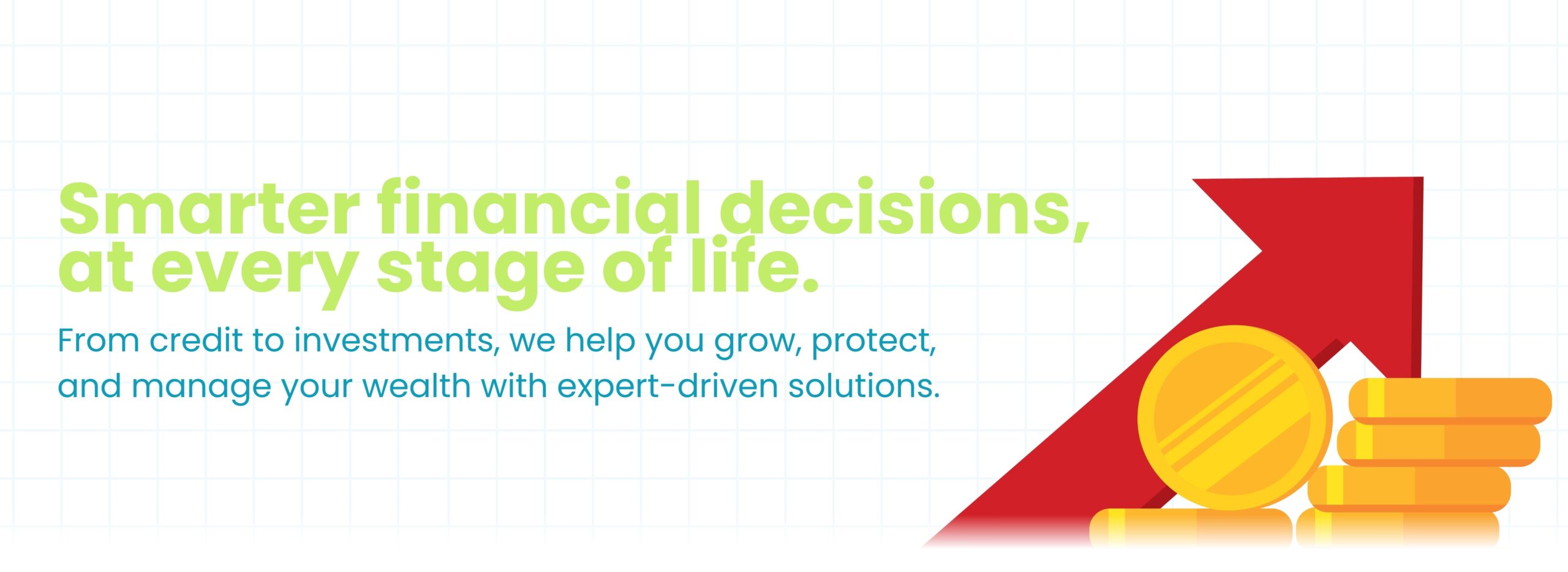 Smarter financial decisions, at every stage of life.

From credit to investments, we help you grow, protect, and manage your wealth with expert-driven solutions.